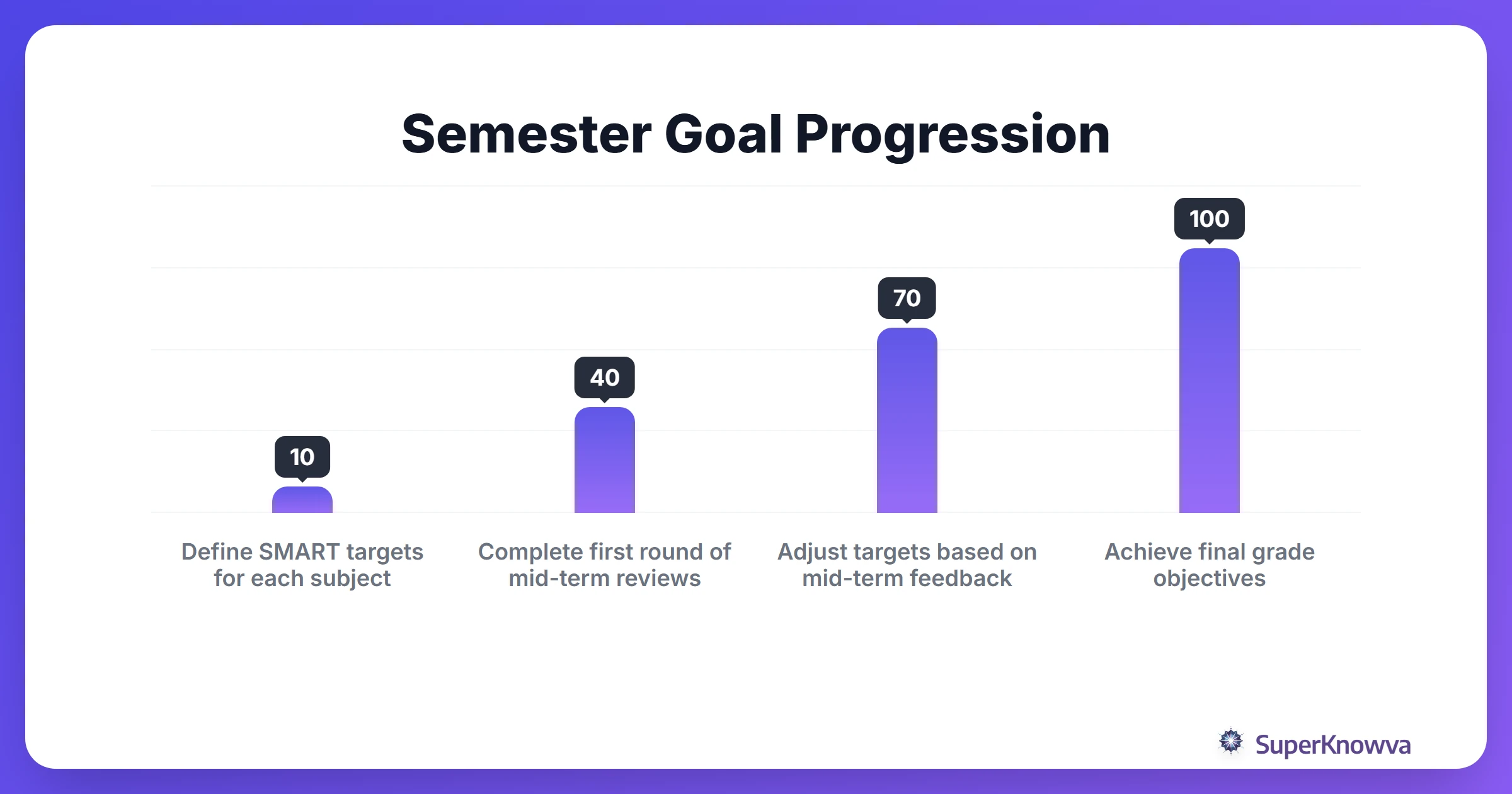 Semester Goal Progression

10

40

70

100

Define SMART targets for each subject

Complete first round of mid-term reviews

Adjust targets based on mid-term feedback

Achieve final grade objectives

SuperKnowva